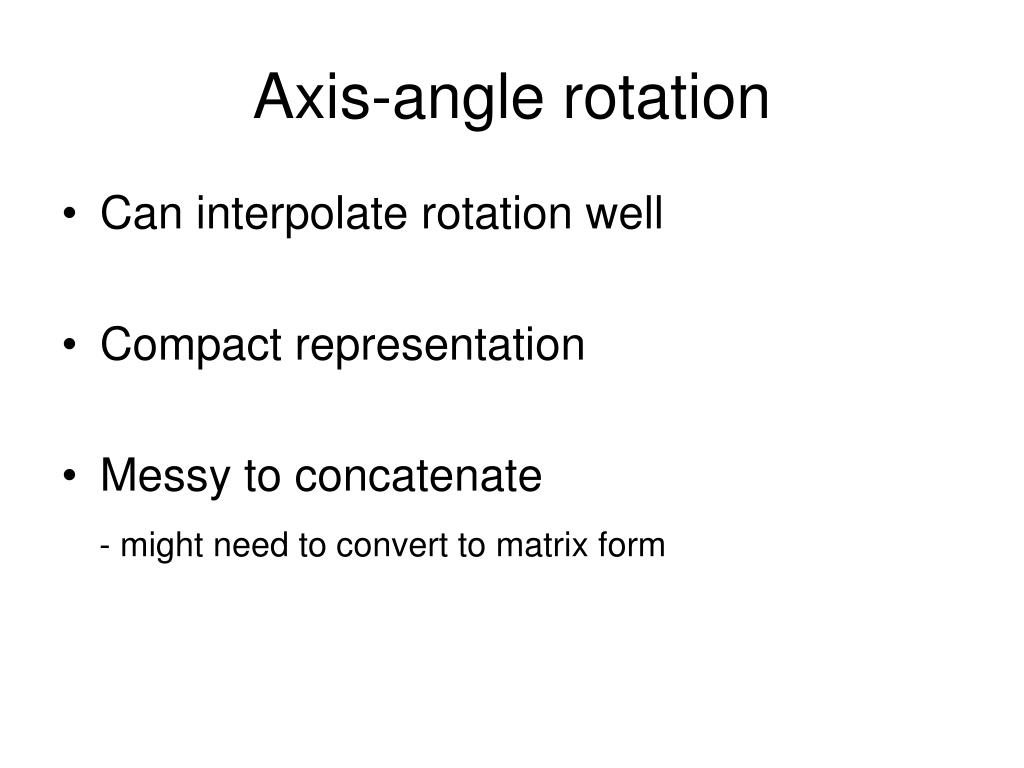 Axis-angle rotation

• Can interpolate rotation well

• Compact representation

• Messy to concatenate

- might need to convert to matrix form